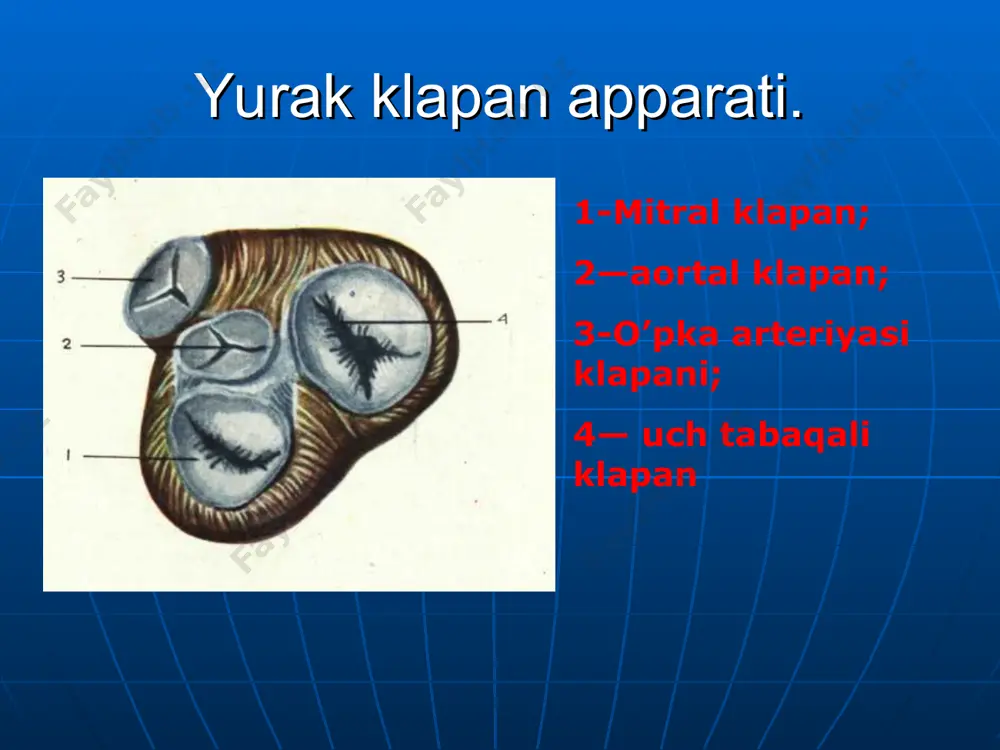 Yurak klapan apparati.

3
2
1
4

1-Mitral klapan;

2—aortal klapan;

3-O’pka arteriyasi klapani;

4— uch tabaqali klapan